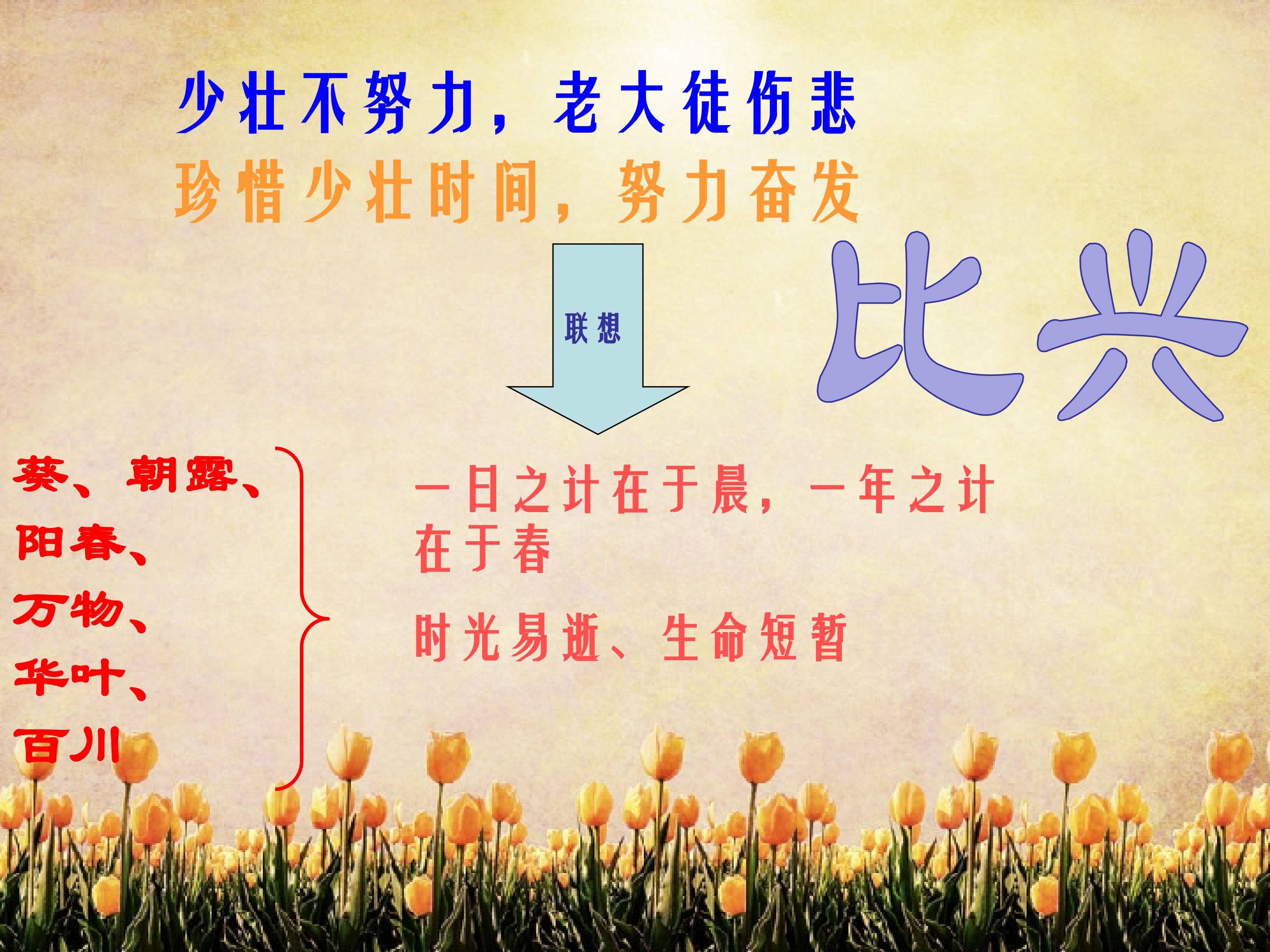 少壮不努力，老大徒伤悲

珍惜少壮时间，努力奋发

联想

比兴

葵、朝露、阳春、万物、华叶、百川

一日之计在于晨，一年之计在于春

时光易逝、生命短暂